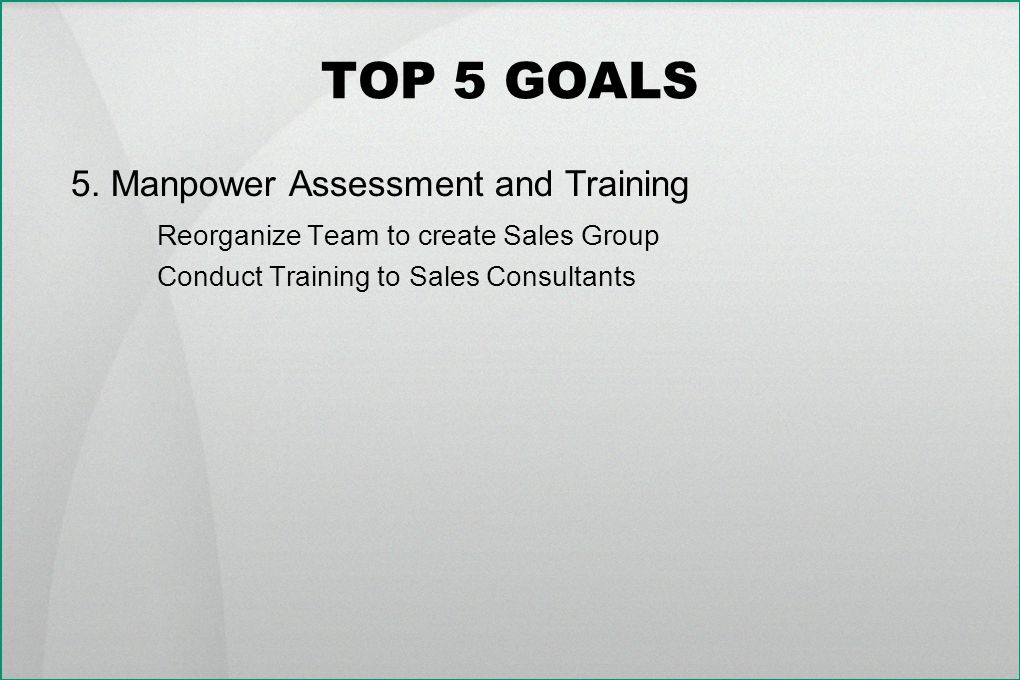 TOP 5 GOALS

5. Manpower Assessment and Training

Reorganize Team to create Sales Group

Conduct Training to Sales Consultants